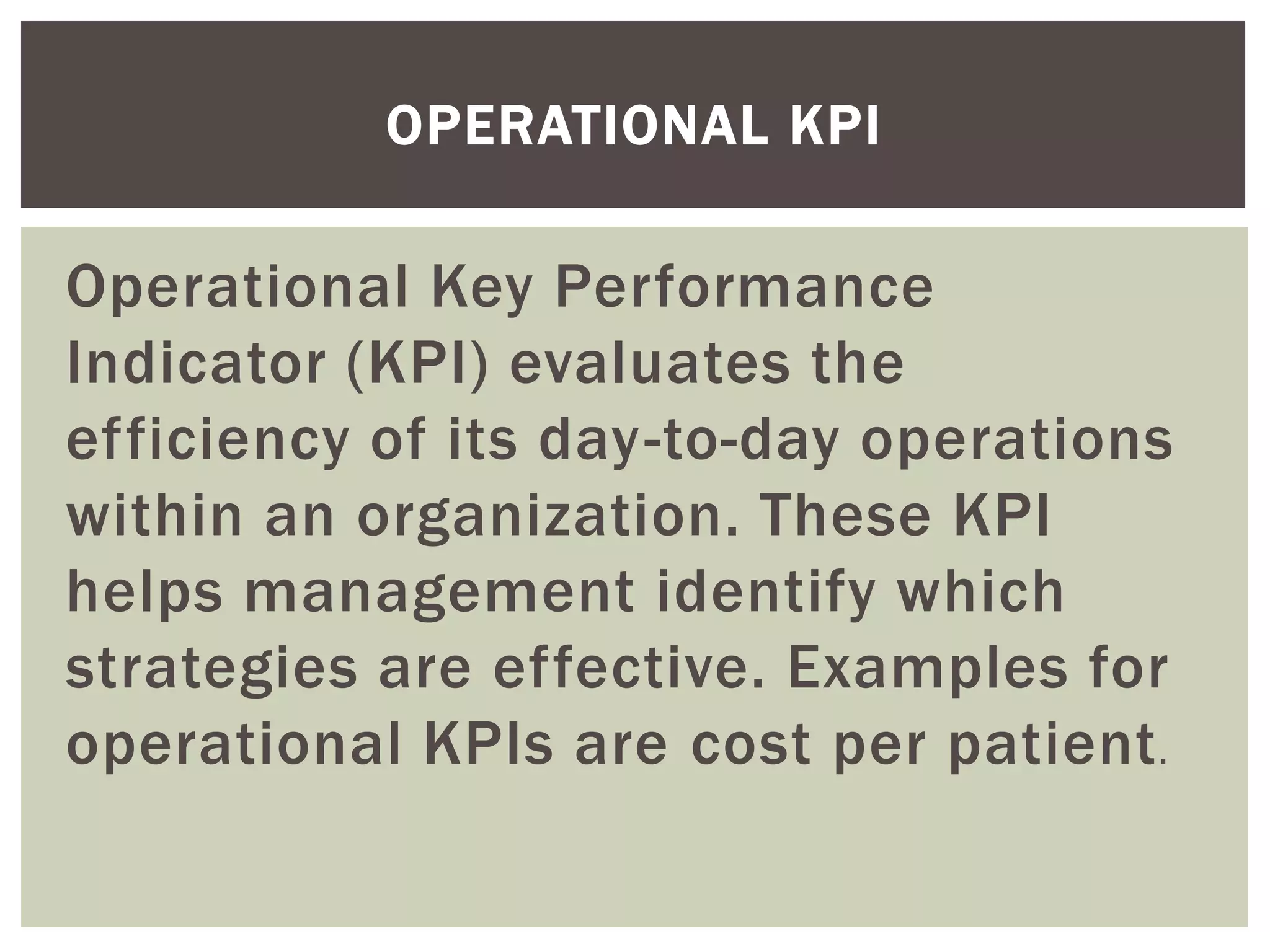 OPERATIONAL KPI

Operational Key Performance Indicator (KPI) evaluates the efficiency of its day-to-day operations within an organization. These KPI helps management identify which strategies are effective. Examples for operational KPIs are cost per patient.